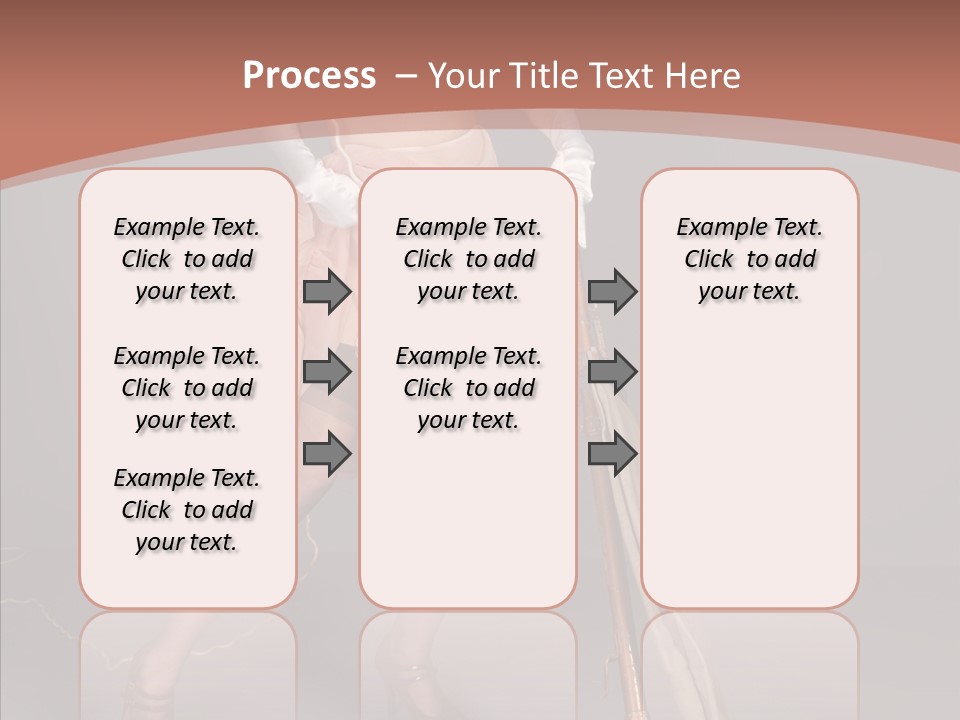 Process – Your Title Text Here

Example Text. Click to add your text.

Example Text. Click to add your text.

Example Text. Click to add your text.

Example Text. Click to add your text.

Example Text. Click to add your text.

Example Text. Click to add your text.